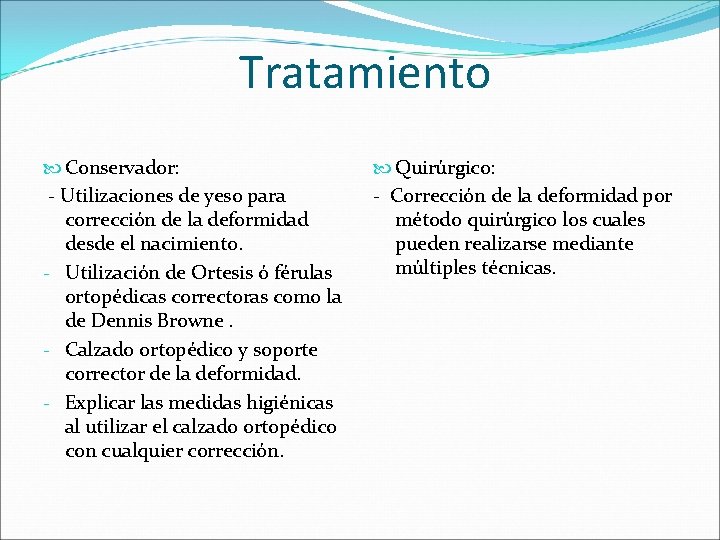 Tratamiento

Conservador:
- Utilizaciones de yeso para corrección de la deformidad desde el nacimiento.
- Utilización de Ortesis ó férulas ortopédicas correctoras como la de Dennis Browne .
- Calzado ortopédico y soporte corrector de la deformidad.
- Explicar las medidas higiénicas al utilizar el calzado ortopédico con cualquier corrección.

Quirúrgico:
- Corrección de la deformidad por método quirúrgico los cuales pueden realizarse mediante múltiples técnicas.